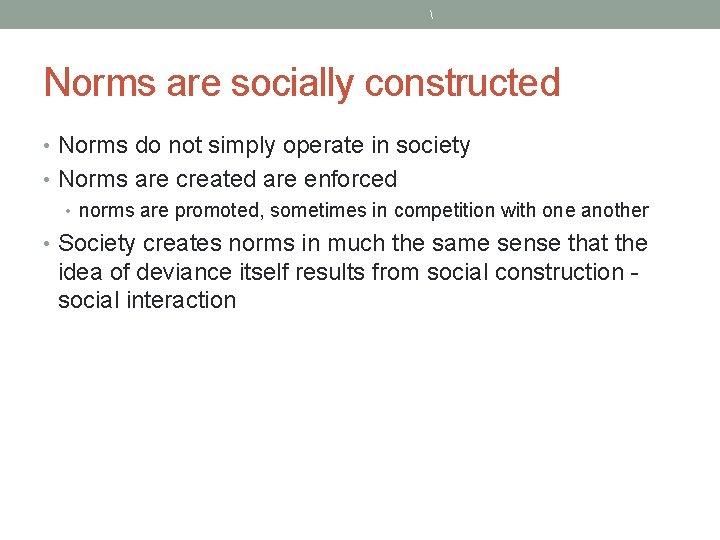 \

Norms are socially constructed

• Norms do not simply operate in society
• Norms are created are enforced
  • norms are promoted, sometimes in competition with one another
• Society creates norms in much the same sense that the idea of deviance itself results from social construction - social interaction